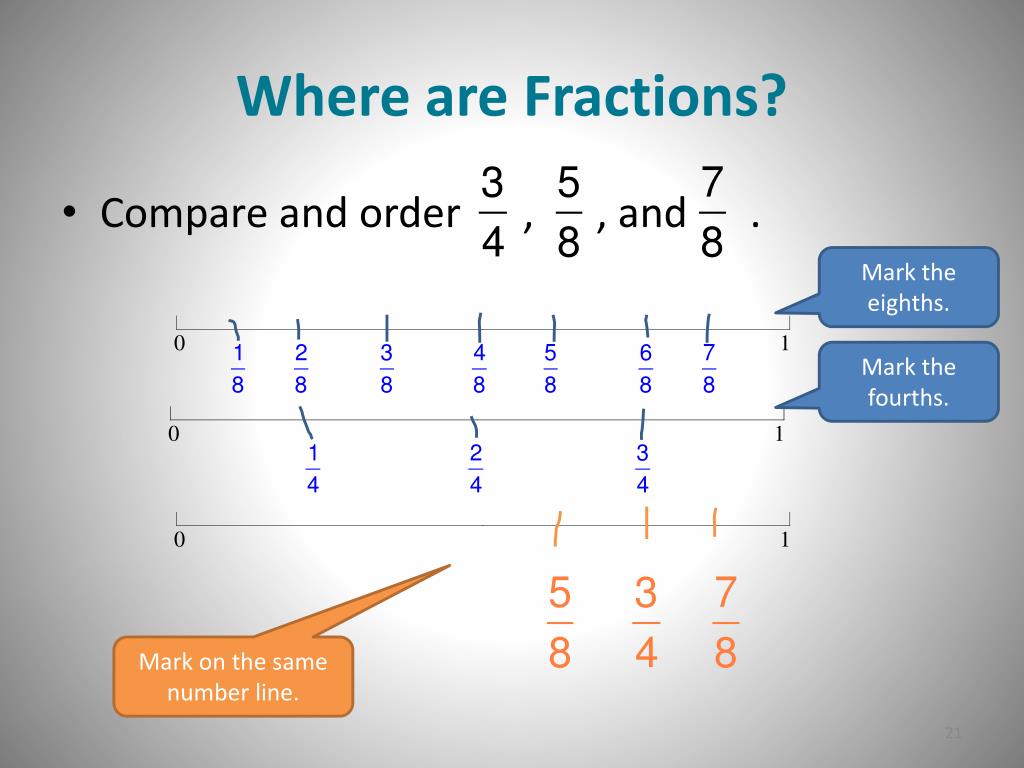 Where are Fractions?

• Compare and order $\frac{3}{4}$ , $\frac{5}{8}$ , and $\frac{7}{8}$ .

Mark the eighths.

0 $\frac{1}{8}$ $\frac{2}{8}$ $\frac{3}{8}$ $\frac{4}{8}$ $\frac{5}{8}$ $\frac{6}{8}$ $\frac{7}{8}$ 1

Mark the fourths.

0 $\frac{1}{4}$ $\frac{2}{4}$ $\frac{3}{4}$ 1

0 1

$\frac{5}{8}$ $\frac{3}{4}$ $\frac{7}{8}$

Mark on the same number line.

21